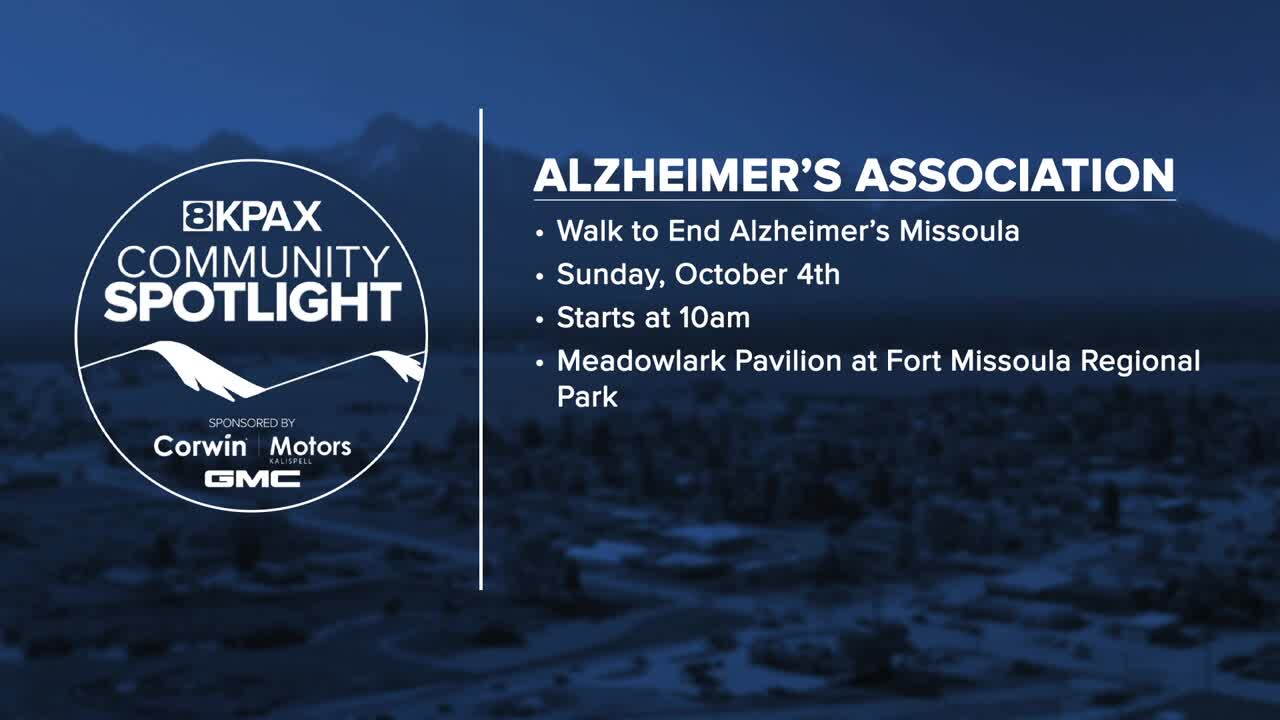 8KPAX
COMMUNITY
SPOTLIGHT

SPONSORED BY
Corwin Motors
KALISPELL
GMC

ALZHEIMER'S ASSOCIATION

• Walk to End Alzheimer's Missoula
• Sunday, October 4th
• Starts at 10am
• Meadowlark Pavilion at Fort Missoula Regional Park